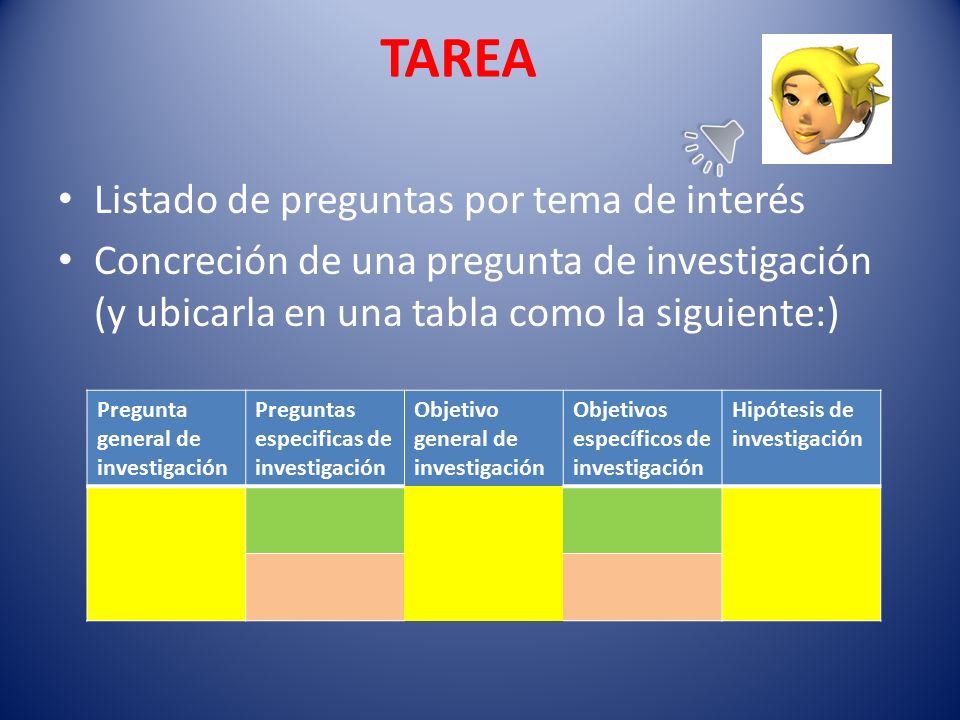 TAREA

• Listado de preguntas por tema de interés
• Concreción de una pregunta de investigación (y ubicarla en una tabla como la siguiente:)

| Pregunta general de investigación | Preguntas especificas de investigación | Objetivo general de investigación | Objetivos específicos de investigación | Hipótesis de investigación |
|---|---|---|---|---|
| | | | | |
| | | | | |